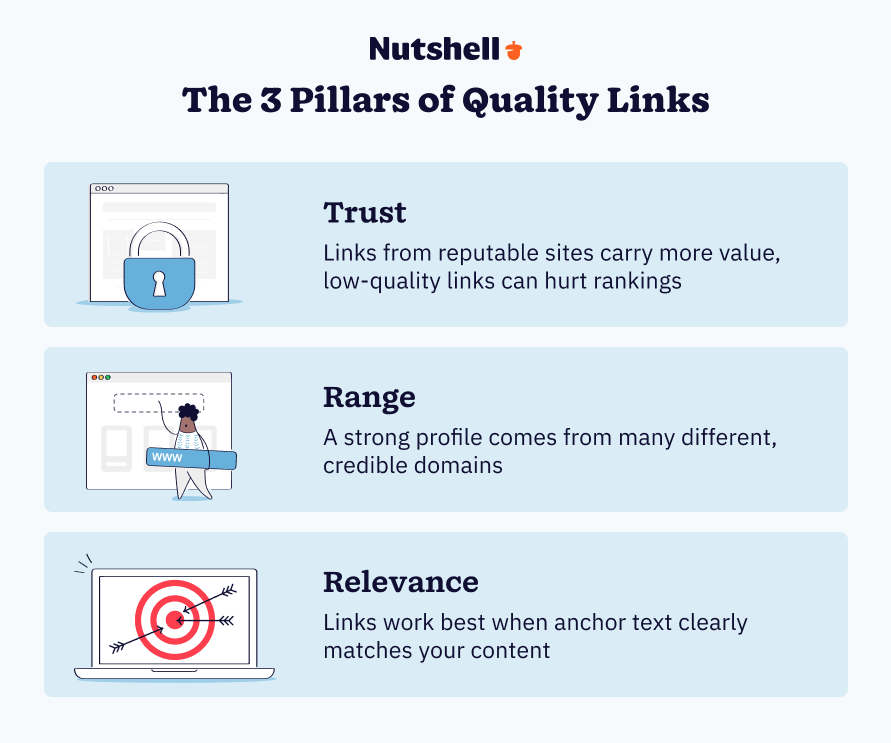 Nutshell

The 3 Pillars of Quality Links

Trust
Links from reputable sites carry more value, low-quality links can hurt rankings

www

Range
A strong profile comes from many different, credible domains

Relevance
Links work best when anchor text clearly matches your content